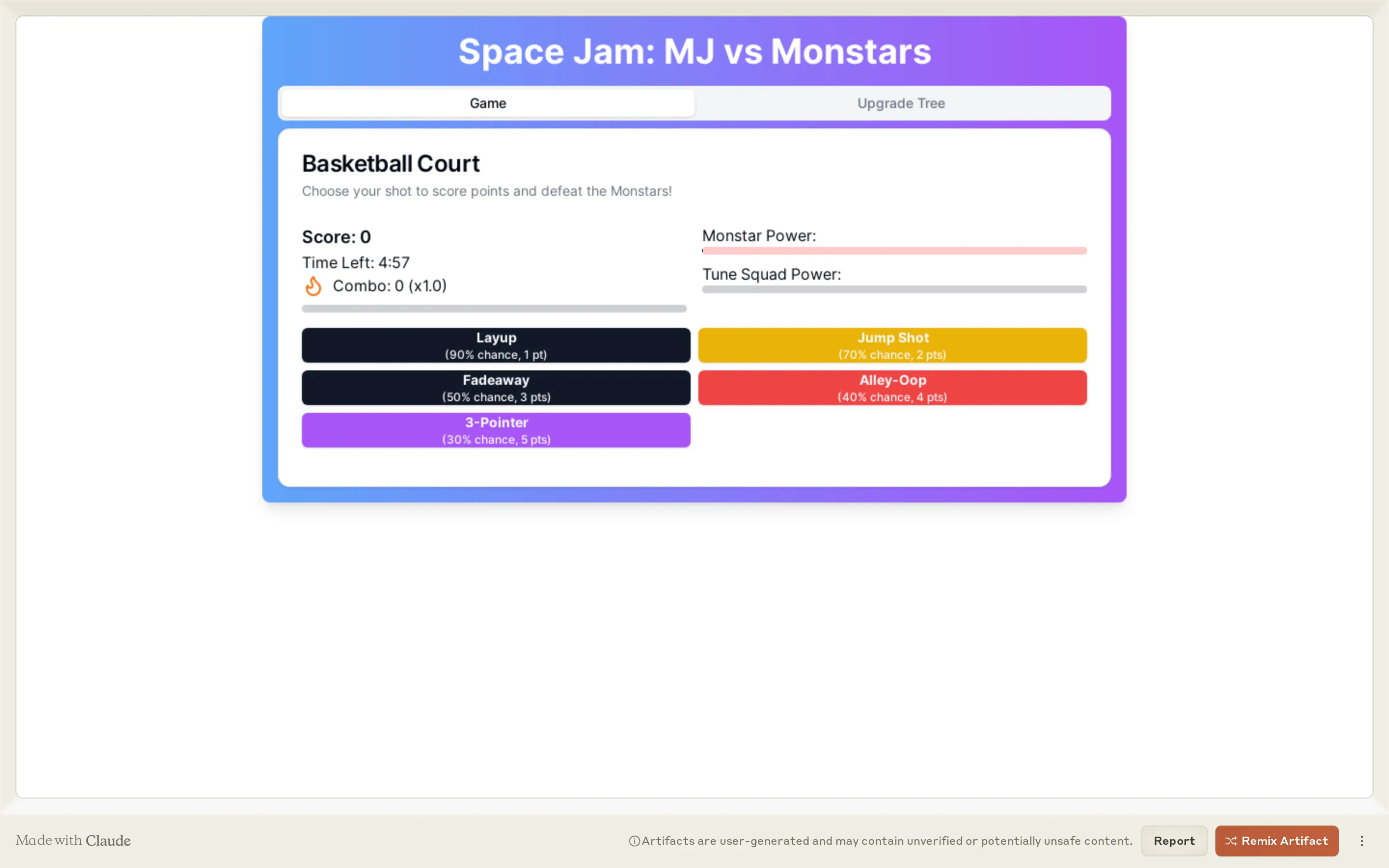 Space Jam: MJ vs Monstars

Game

Upgrade Tree

Basketball Court

Choose your shot to score points and defeat the Monstars!

Score: 0

Time Left: 4:57

Combo: 0 (x1.0)

Monstar Power:

Tune Squad Power:

Layup
(90% chance, 1 pt)

Jump Shot
(70% chance, 2 pts)

Fadeaway
(50% chance, 3 pts)

Alley-Oop
(40% chance, 4 pts)

3-Pointer
(30% chance, 5 pts)

Made with Claude

Artifacts are user-generated and may contain unverified or potentially unsafe content.

Report

Remix Artifact